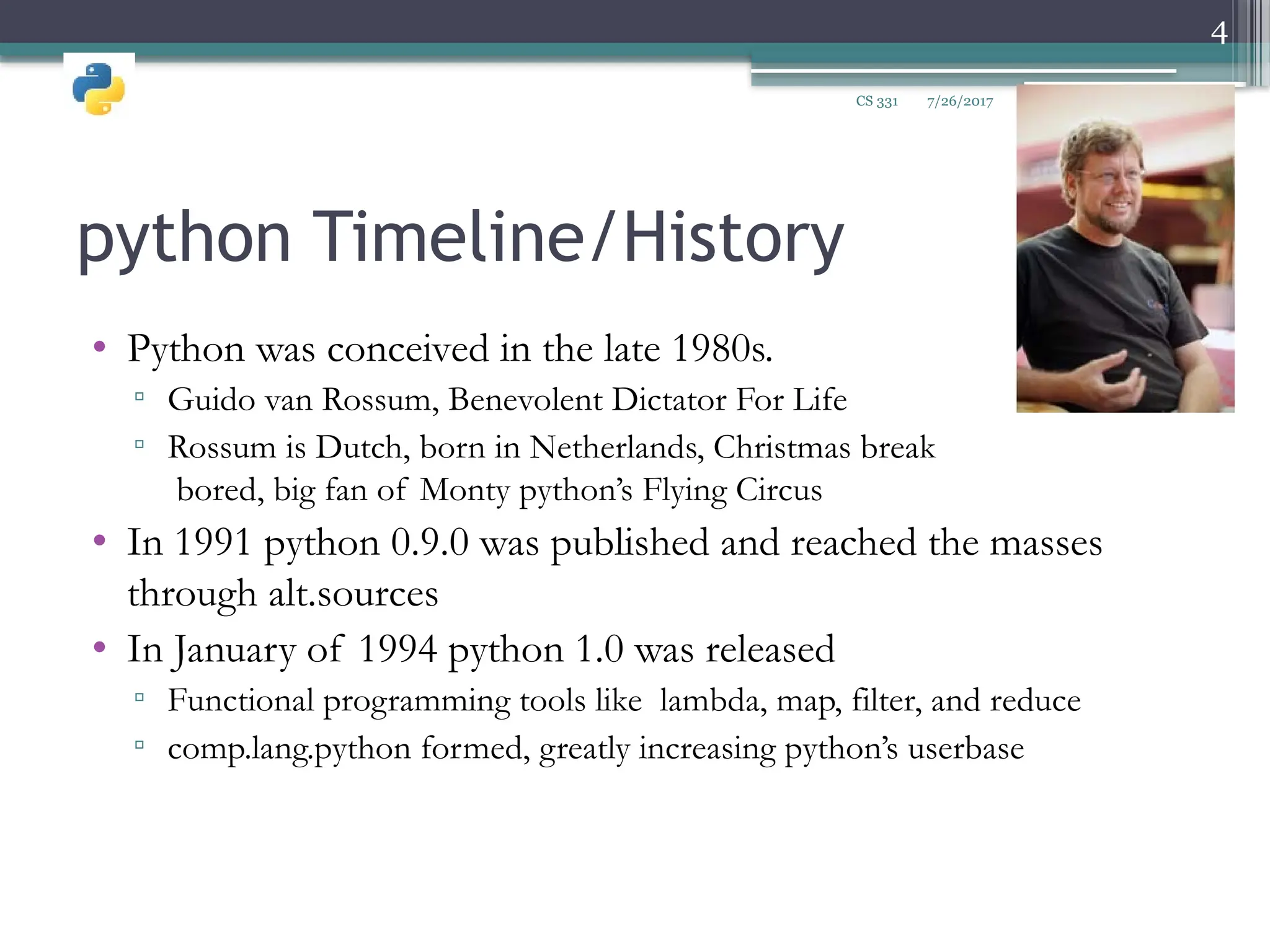 4

CS 331 7/26/2017

python Timeline/History

• Python was conceived in the late 1980s.
▫ Guido van Rossum, Benevolent Dictator For Life
▫ Rossum is Dutch, born in Netherlands, Christmas break bored, big fan of Monty python's Flying Circus
• In 1991 python 0.9.0 was published and reached the masses through alt.sources
• In January of 1994 python 1.0 was released
▫ Functional programming tools like lambda, map, filter, and reduce
▫ comp.lang.python formed, greatly increasing python's userbase